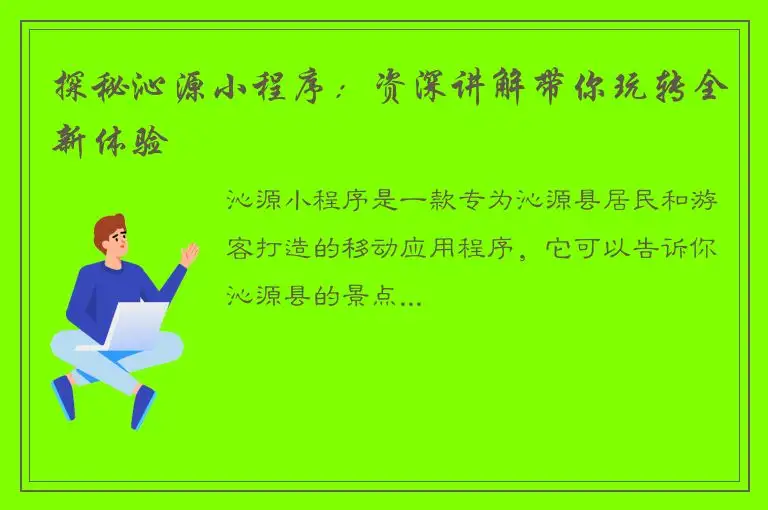 探秘沁源小程序：资深讲解带你玩转全新体验

沁源小程序是一款专为沁源县居民和游客打造的移动应用程序，它可以告诉你沁源县的景点...